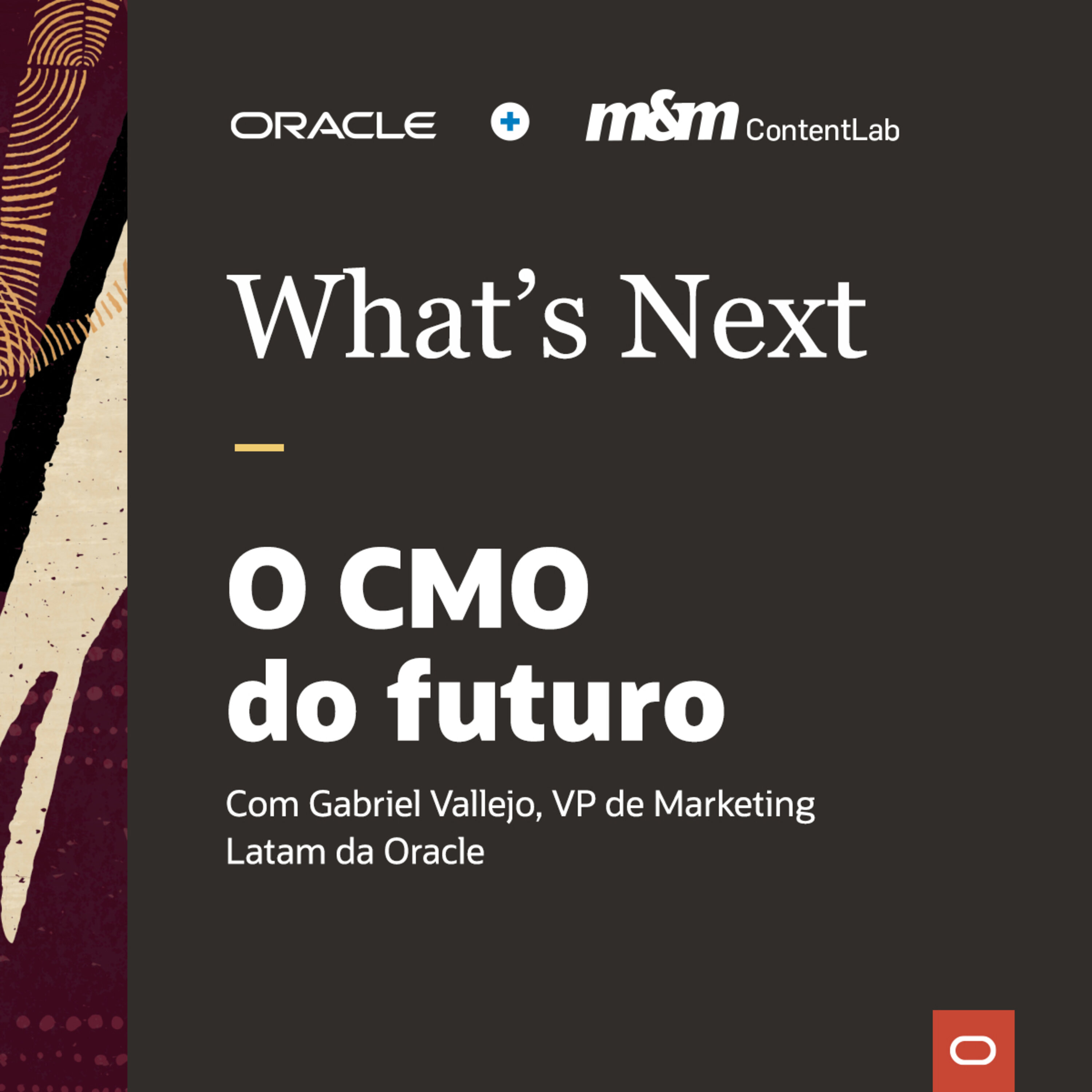 ORACLE + m&m ContentLab

What's Next

O CMO do futuro

Com Gabriel Vallejo, VP de Marketing Latam da Oracle